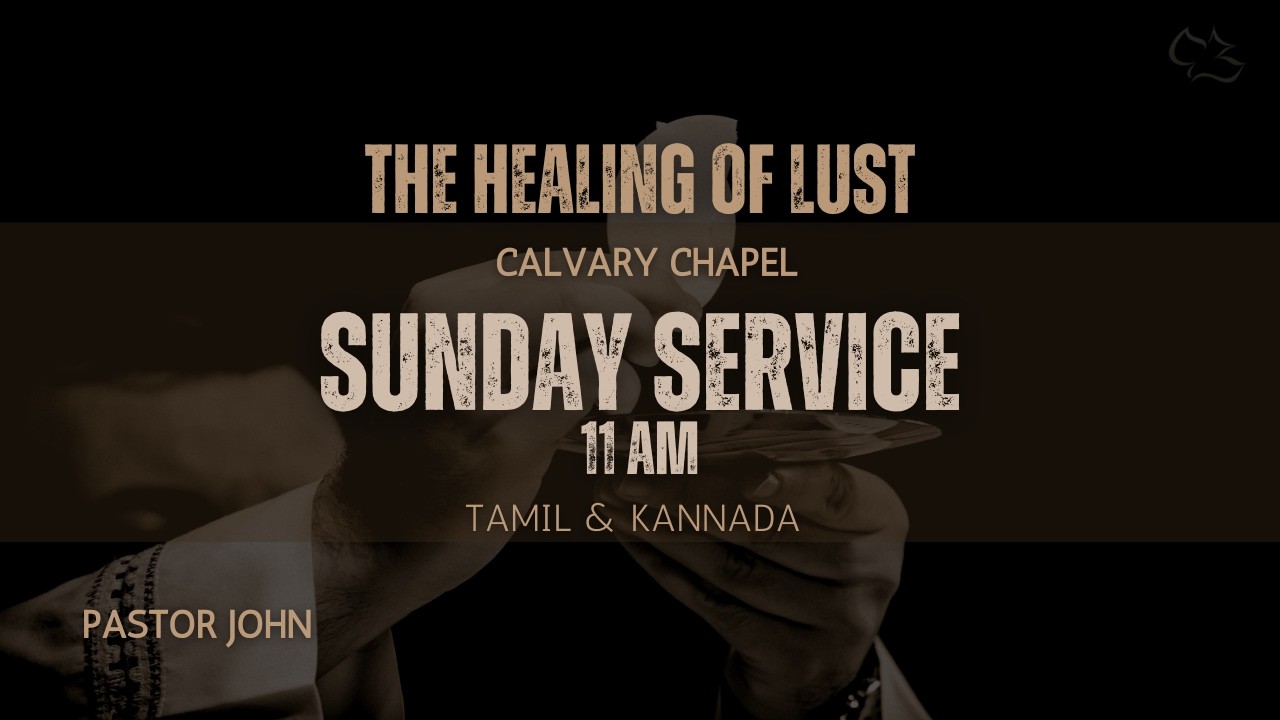 THE HEALING OF LUST

CALVARY CHAPEL

SUNDAY SERVICE

11 AM

TAMIL & KANNADA

PASTOR JOHN